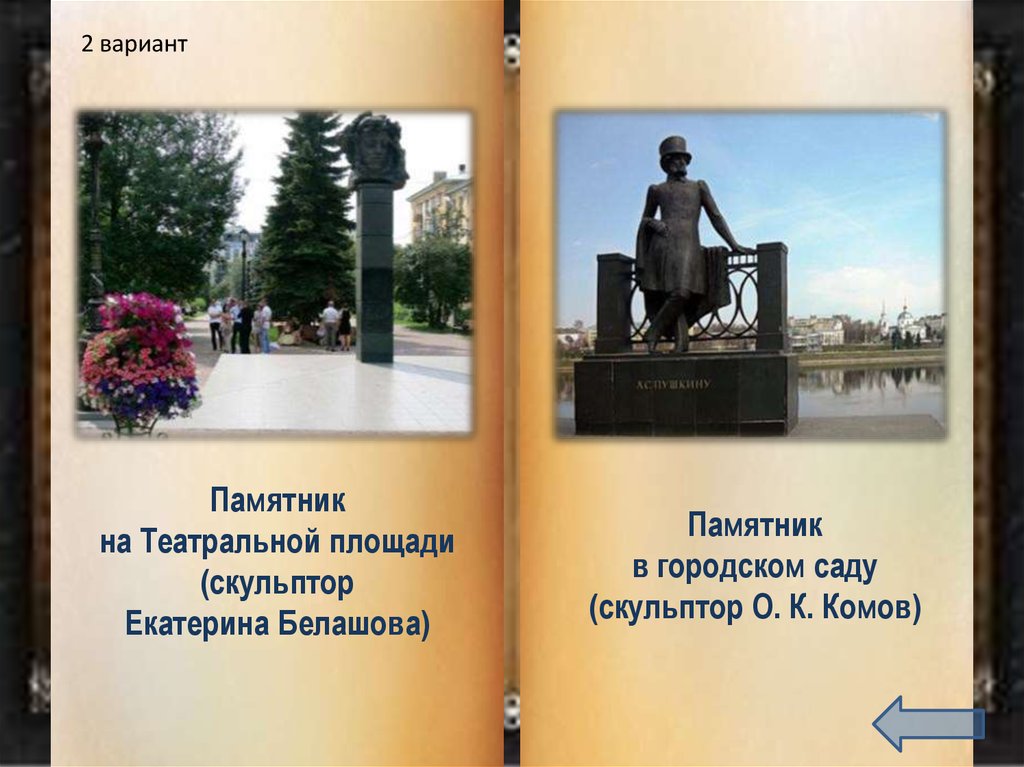 2 вариант

А.С.ПУШКИНУ

Памятник
на Театральной площади
(скульптор
Екатерина Белашова)

Памятник
в городском саду
(скульптор О. К. Комов)